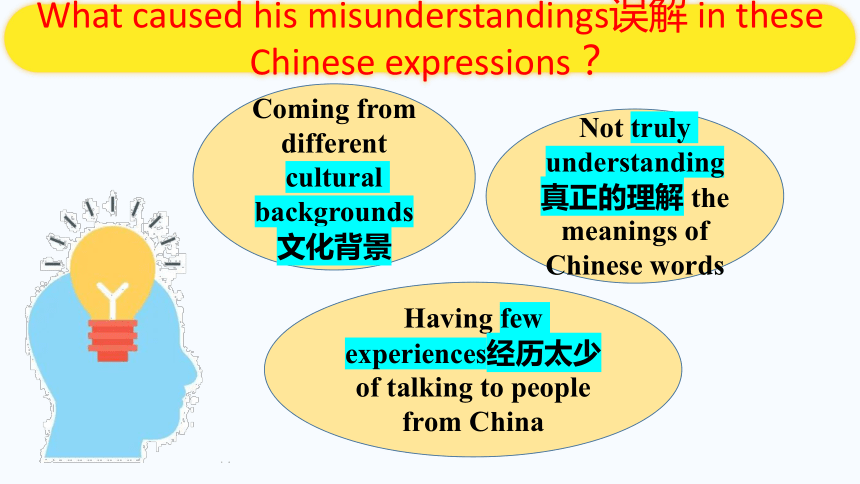 What caused his misunderstandings误解 in these Chinese expressions？

Coming from different cultural backgrounds 文化背景

Not truly understanding 真正的理解 the meanings of Chinese words

Having few experiences经历太少 of talking to people from China